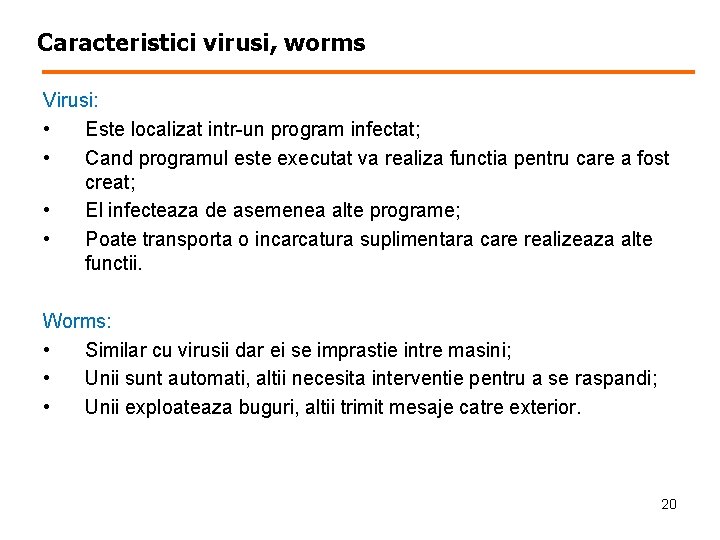 Caracteristici virusi, worms

Virusi:

• Este localizat intr-un program infectat;
• Cand programul este executat va realiza functia pentru care a fost creat;
• El infecteaza de asemenea alte programe;
• Poate transporta o incarcatura suplimentara care realizeaza alte functii.

Worms:

• Similar cu virusii dar ei se imprastie intre masini;
• Unii sunt automati, altii necesita interventie pentru a se raspandi;
• Unii exploateaza buguri, altii trimit mesaje catre exterior.

20